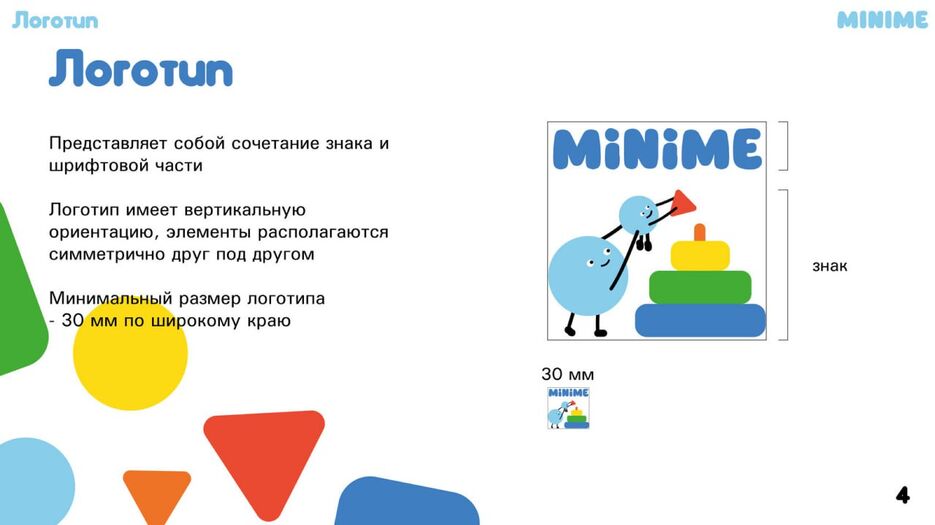 Логотип

MINIME

Логотип

Представляет собой сочетание знака и шрифтовой части

Логотип имеет вертикальную ориентацию, элементы располагаются симметрично друг под другом

Минимальный размер логотипа - 30 мм по широкому краю

MiNiME

знак

30 мм

MiNiME

4